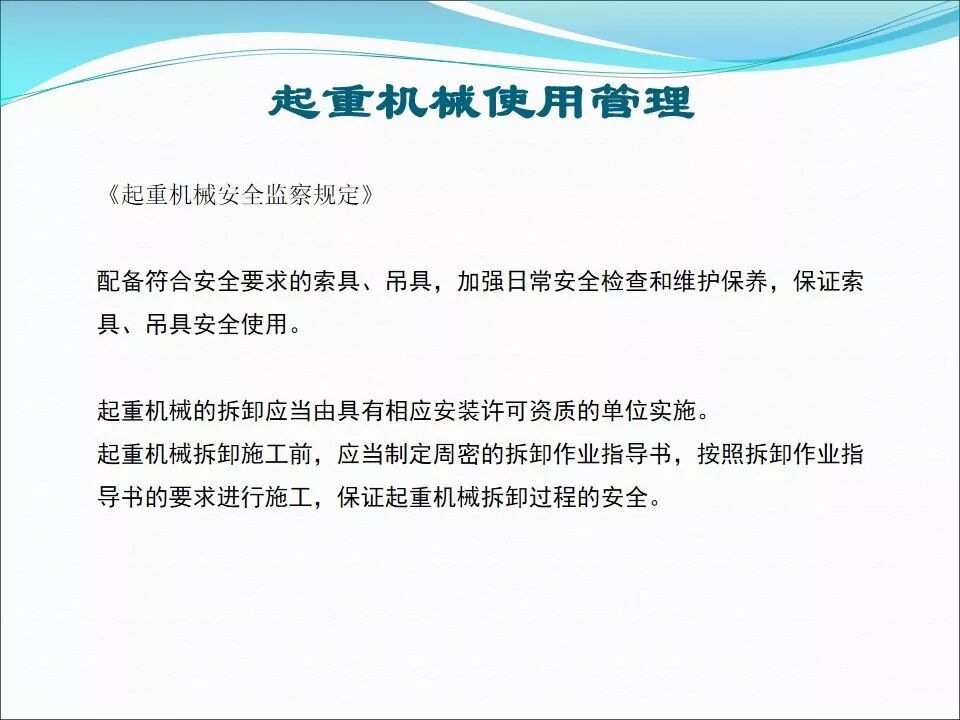 起重机械使用管理

《起重机械安全监察规定》

配备符合安全要求的索具、吊具，加强日常安全检查和维护保养，保证索具、吊具安全使用。

起重机械的拆卸应当由具有相应安装许可资质的单位实施。
起重机械拆卸施工前，应当制定周密的拆卸作业指导书，按照拆卸作业指导书的要求进行施工，保证起重机械拆卸过程的安全。